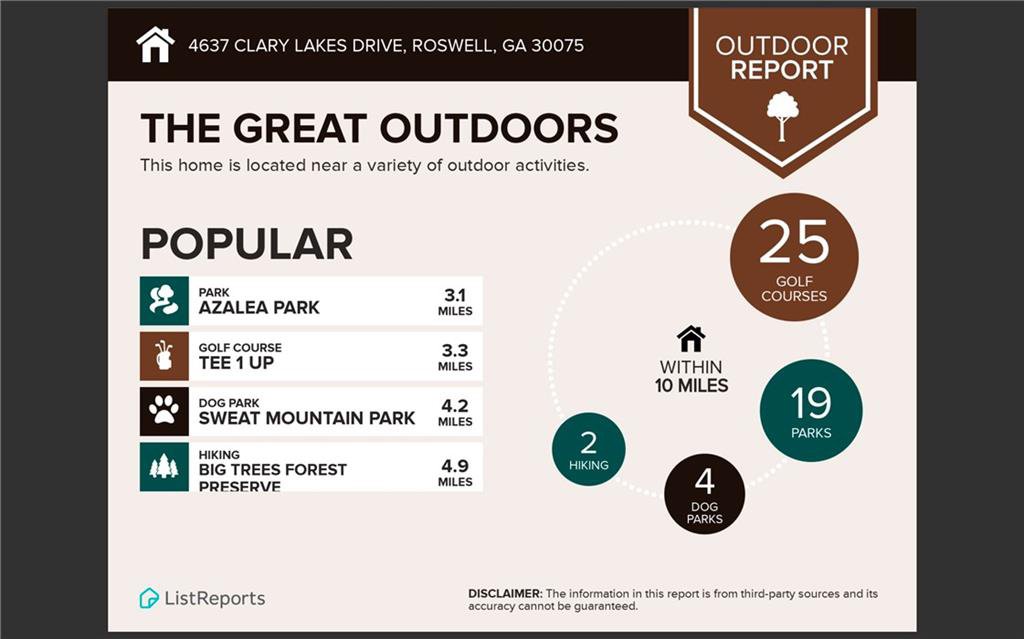 4637 CLARY LAKES DRIVE, ROSWELL, GA 30075

OUTDOOR REPORT

THE GREAT OUTDOORS

This home is located near a variety of outdoor activities.

POPULAR

PARK
AZALEA PARK
3.1 MILES

GOLF COURSE
TEE 1 UP
3.3 MILES

DOG PARK
SWEAT MOUNTAIN PARK
4.2 MILES

HIKING
BIG TREES FOREST PRESERVE
4.9 MILES

25 GOLF COURSES

WITHIN 10 MILES

19 PARKS

2 HIKING

4 DOG PARKS

ListReports

DISCLAIMER: The information in this report is from third-party sources and its accuracy cannot be guaranteed.